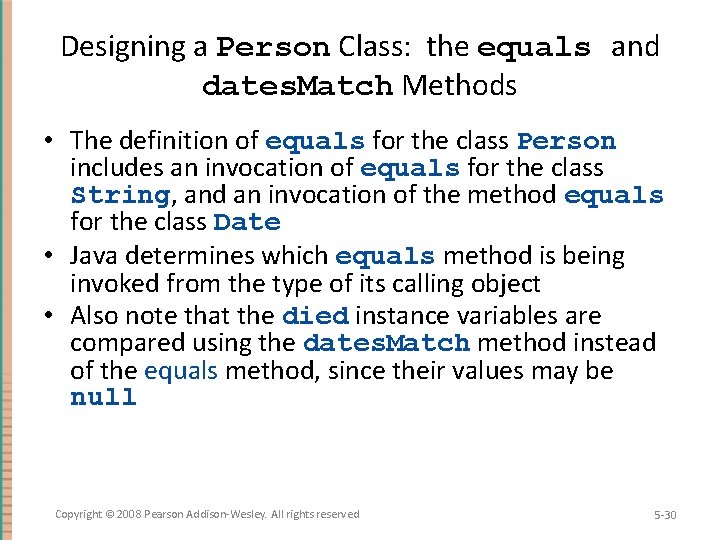 Designing a Person Class: the equals and datesMatch Methods

• The definition of equals for the class Person includes an invocation of equals for the class String, and an invocation of the method equals for the class Date

• Java determines which equals method is being invoked from the type of its calling object

• Also note that the died instance variables are compared using the datesMatch method instead of the equals method, since their values may be null

Copyright © 2008 Pearson Addison-Wesley. All rights reserved

5-30